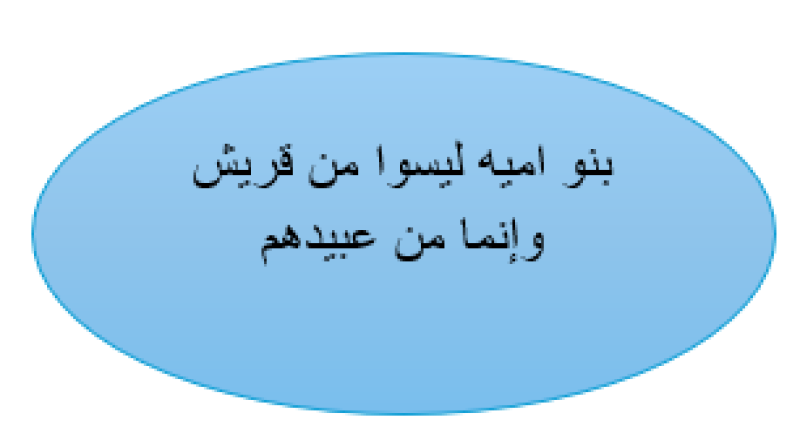 بنو اميه ليسوا من قريش
وإنما من عبيدهم